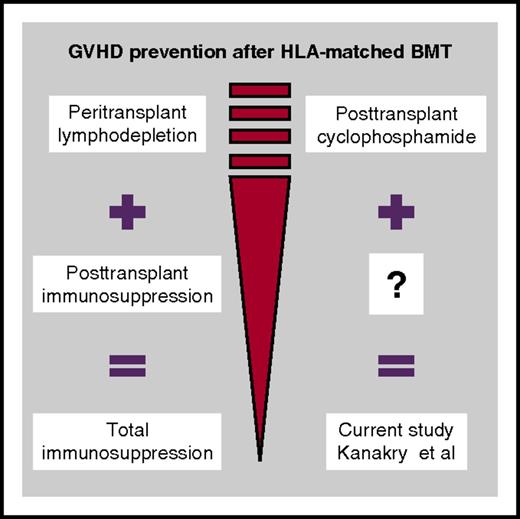 GVHD prevention after HLA-matched BMT

Peritransplant lymphodepletion

+

Posttransplant immunosuppression

=

Total immunosuppression

Posttransplant cyclophosphamide

+

?

=

Current study Kanakry et al